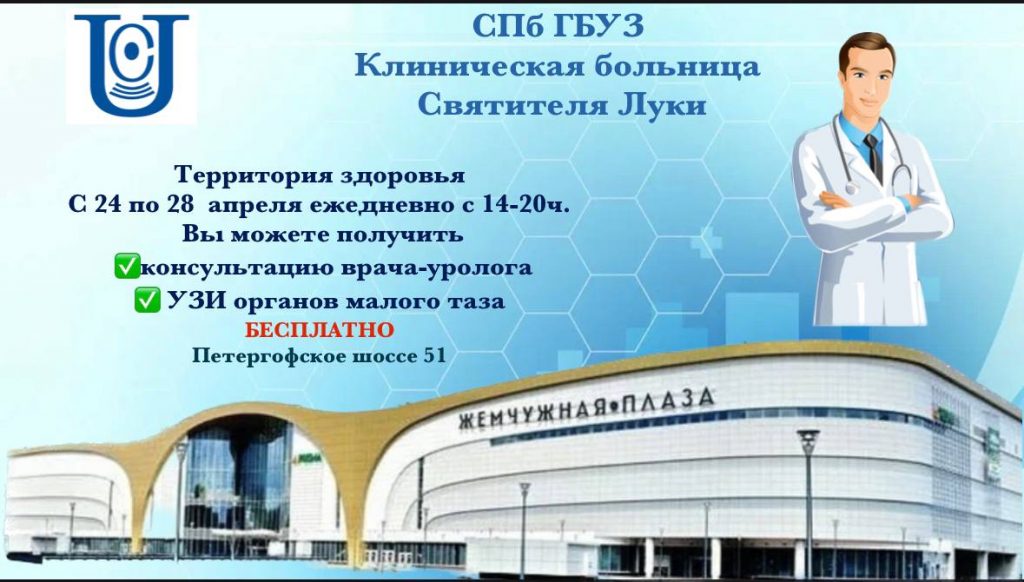 СПб ГБУЗ
Клиническая больница
Святителя Луки

Территория здоровья
С 24 по 28 апреля ежедневно с 14-20ч.
Вы можете получить
✅консультацию врача-уролога
✅ УЗИ органов малого таза
БЕСПЛАТНО
Петергофское шоссе 51

ЖЕМЧУЖНАЯ•ПЛАЗА